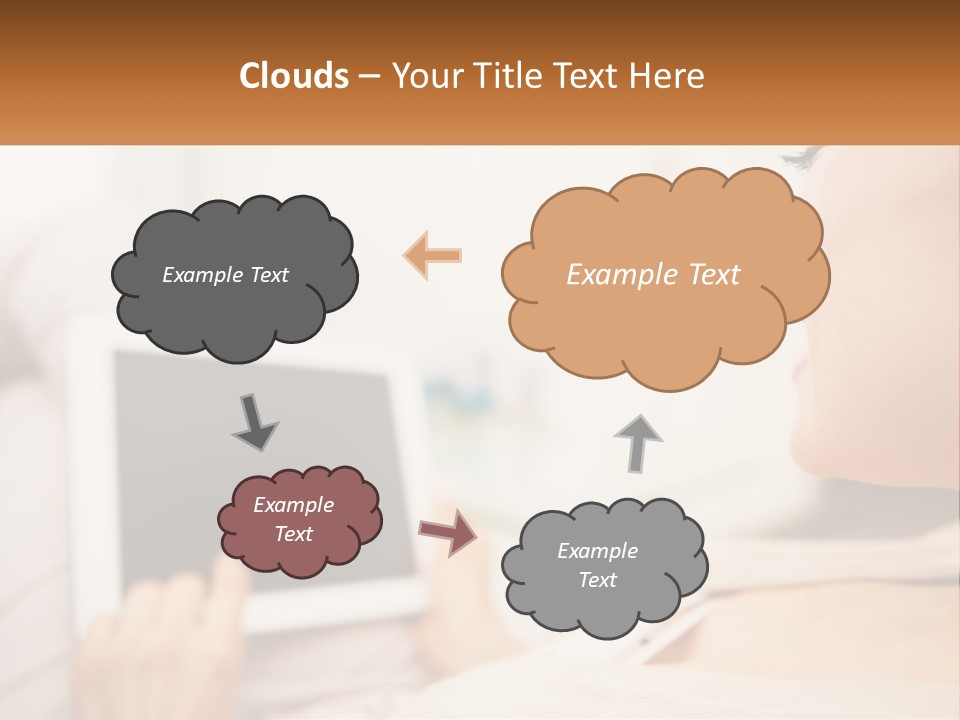 Clouds – Your Title Text Here

Example Text

Example Text

Example Text

Example Text